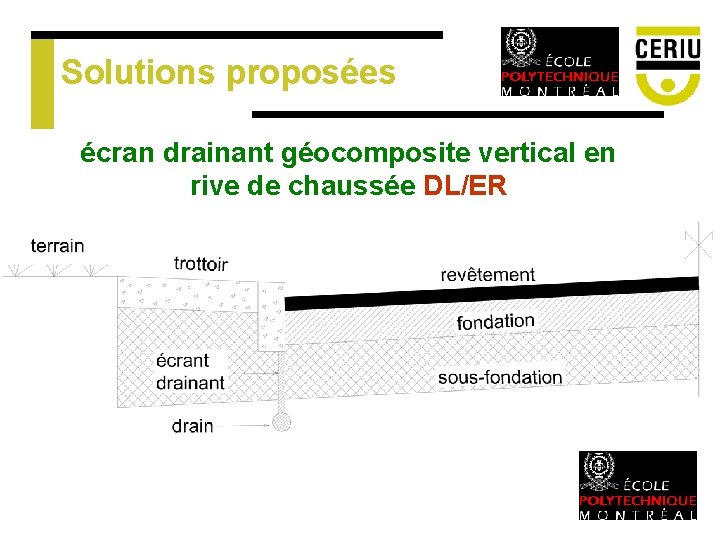 Solutions proposées

ÉCOLE POLYTECHNIQUE MONTRÉAL

CERIU

écran drainant géocomposite vertical en rive de chaussée DL/ER

terrain

trottoir

revêtement

fondation

écrant drainant

sous-fondation

drain

ÉCOLE POLYTECHNIQUE MONTRÉAL